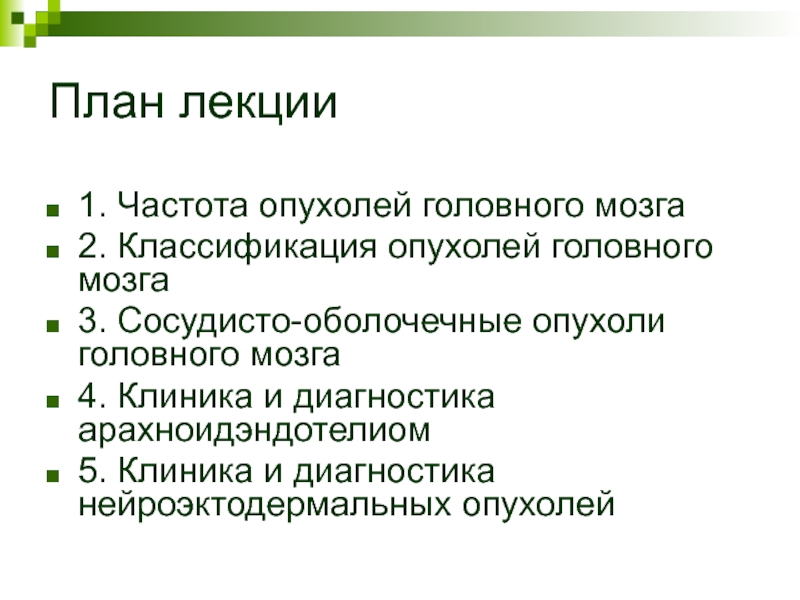 План лекции

1. Частота опухолей головного мозга
2. Классификация опухолей головного мозга
3. Сосудисто-оболочечные опухоли головного мозга
4. Клиника и диагностика арахноидэндотелиом
5. Клиника и диагностика нейроэктодермальных опухолей